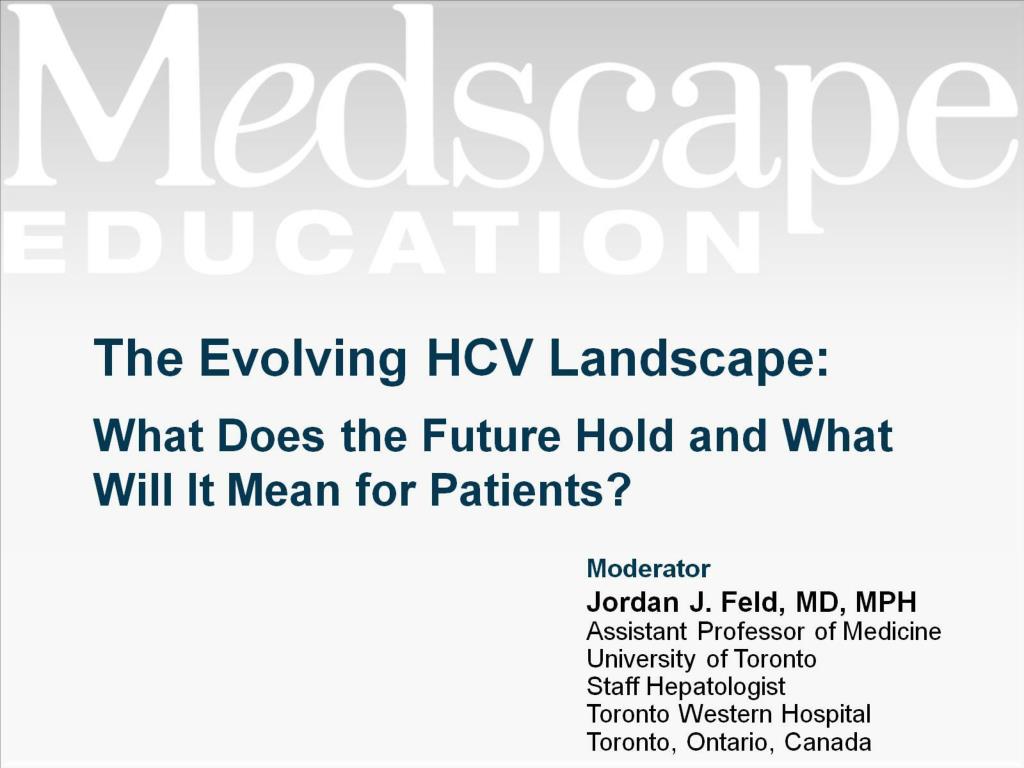 Medscape
EDUCATION

The Evolving HCV Landscape:

What Does the Future Hold and What Will It Mean for Patients?

Moderator
Jordan J. Feld, MD, MPH
Assistant Professor of Medicine
University of Toronto
Staff Hepatologist
Toronto Western Hospital
Toronto, Ontario, Canada